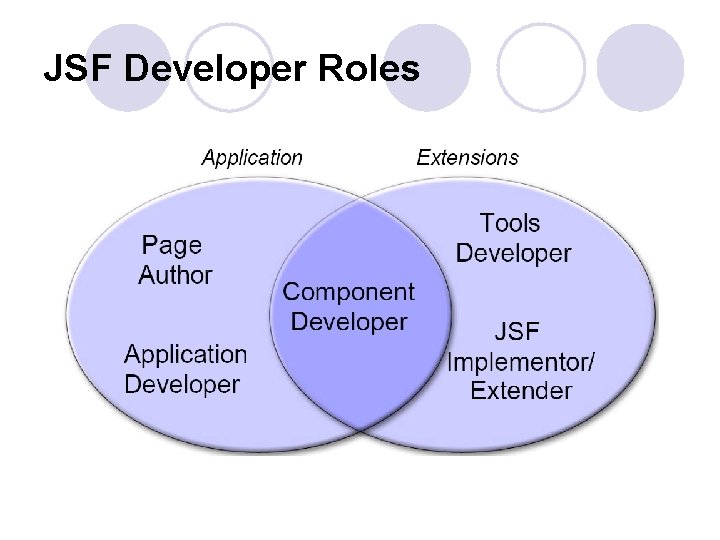 JSF Developer Roles

Application

Extensions

Page Author

Application Developer

Component Developer

Tools Developer

JSF Implementor/ Extender